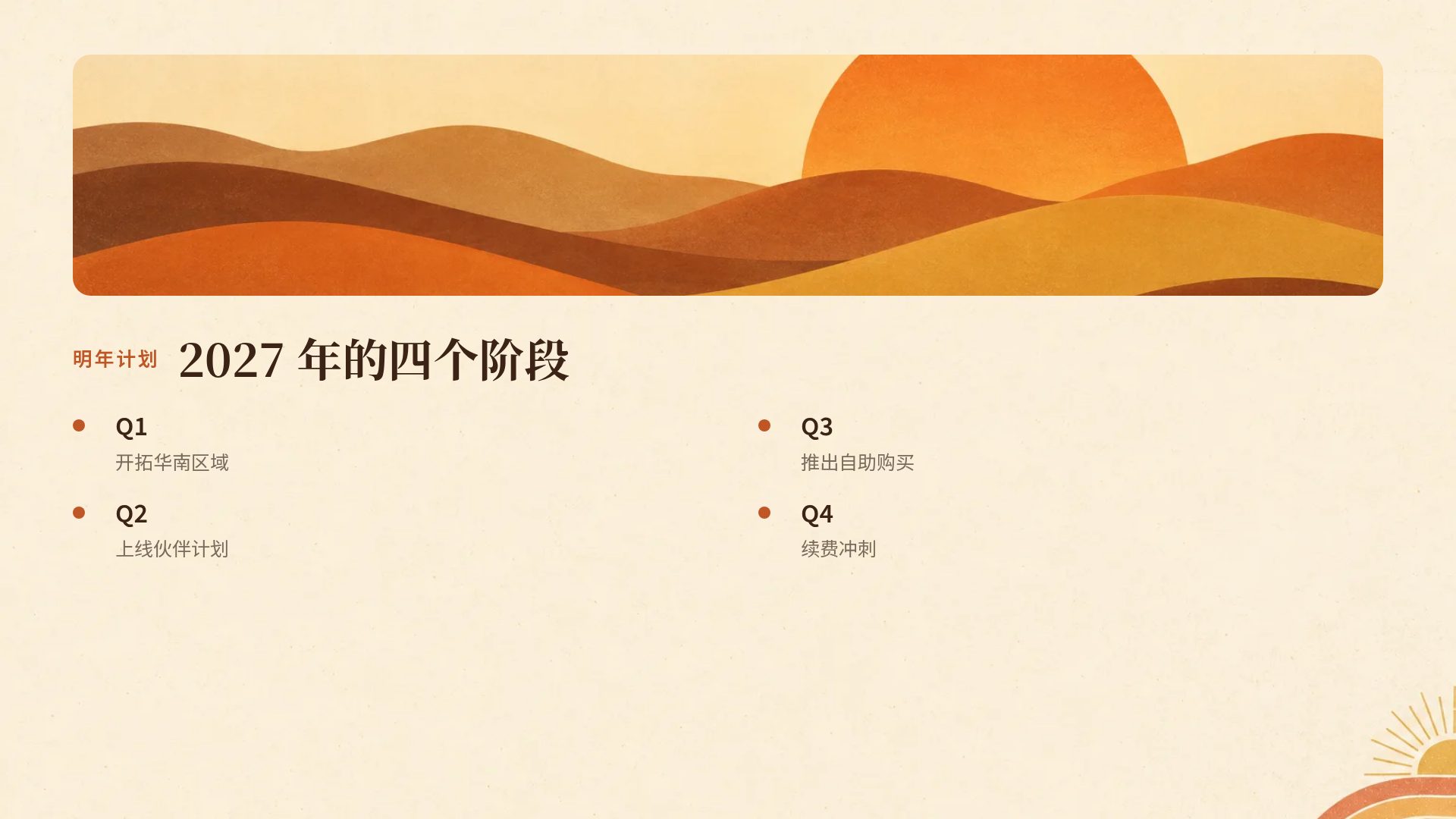 明年计划

2027年的四个阶段

• Q1
开拓华南区域

• Q2
上线伙伴计划

• Q3
推出自助购买

• Q4
续费冲刺